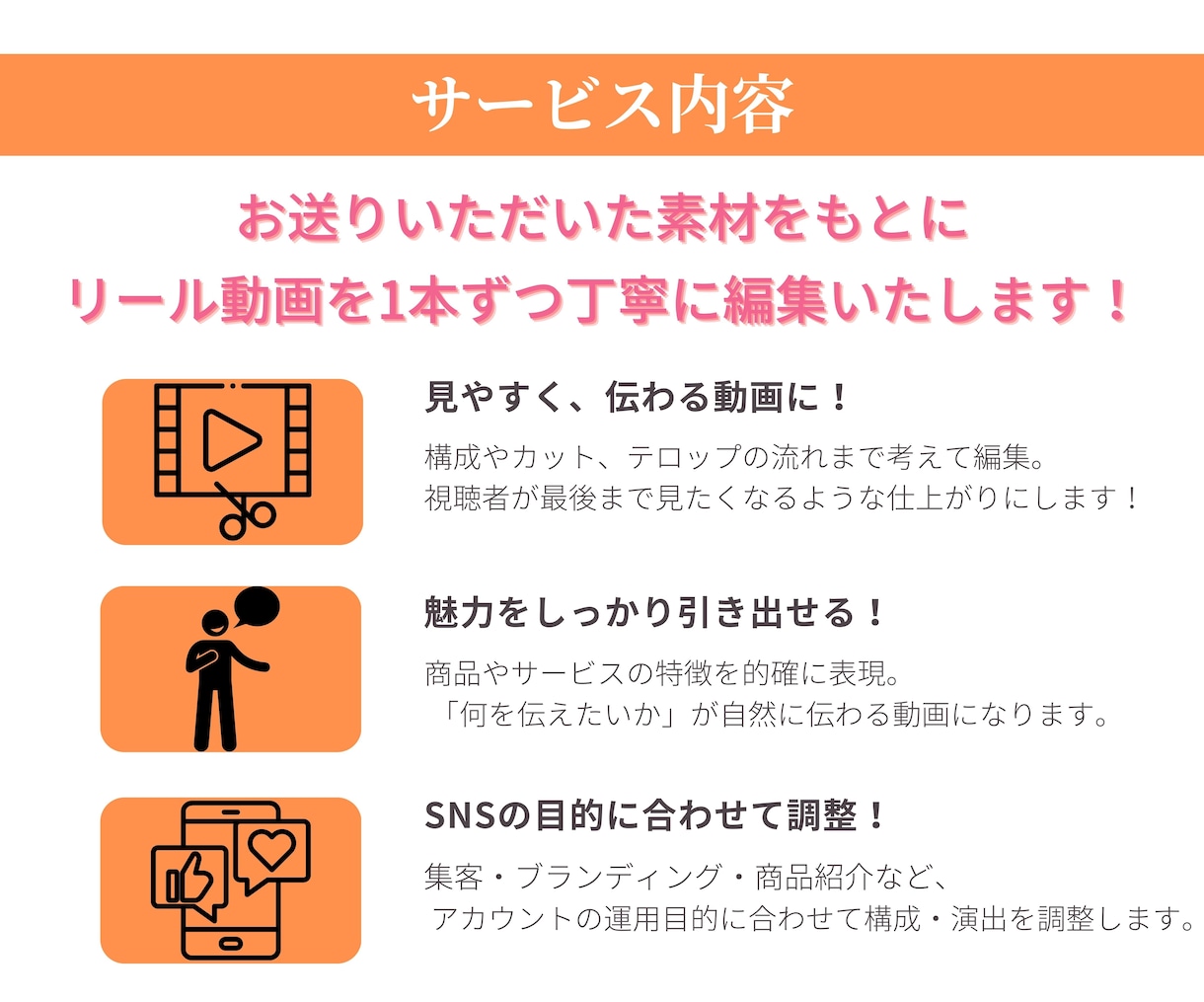 サービス内容

お送りいただいた素材をもとに
リール動画を1本ずつ丁寧に編集いたします！

見やすく、伝わる動画に！

構成やカット、テロップの流れまで考えて編集。
視聴者が最後まで見たくなるような仕上がりにします！

魅力をしっかり引き出せる！

商品やサービスの特徴を的確に表現。
「何を伝えたいか」が自然に伝わる動画になります。

SNSの目的に合わせて調整！

集客・ブランディング・商品紹介など、
アカウントの運用目的に合わせて構成・演出を調整します。